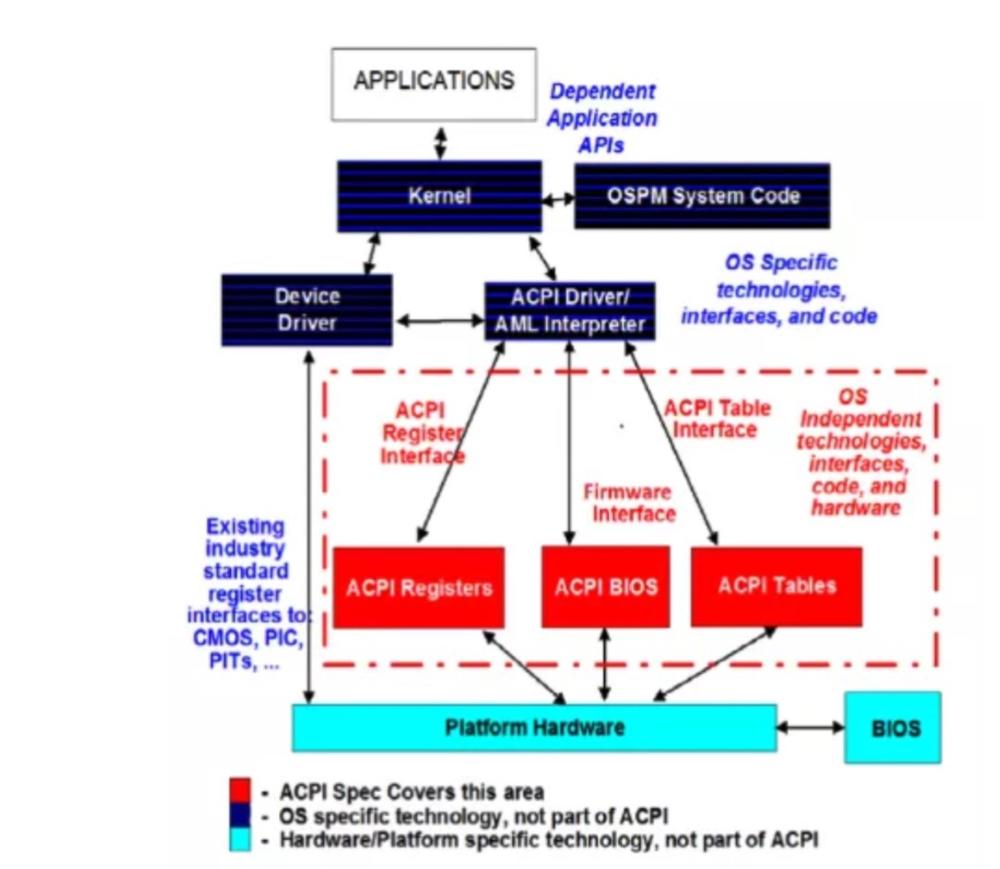 APPLICATIONS

Dependent Application APIs

Kernel

OSPM System Code

OS Specific technologies, interfaces, and code

Device Driver

ACPI Driver/ AML Interpreter

ACPI Register Interface

ACPI Table Interface

OS Independent technologies, interfaces, code, and hardware

Firmware Interface

Existing industry standard register interfaces to: CMOS, PIC, PITs, ...

ACPI Registers

ACPI BIOS

ACPI Tables

Platform Hardware

BIOS

- ACPI Spec Covers this area
- OS specific technology, not part of ACPI
- Hardware/Platform specific technology, not part of ACPI